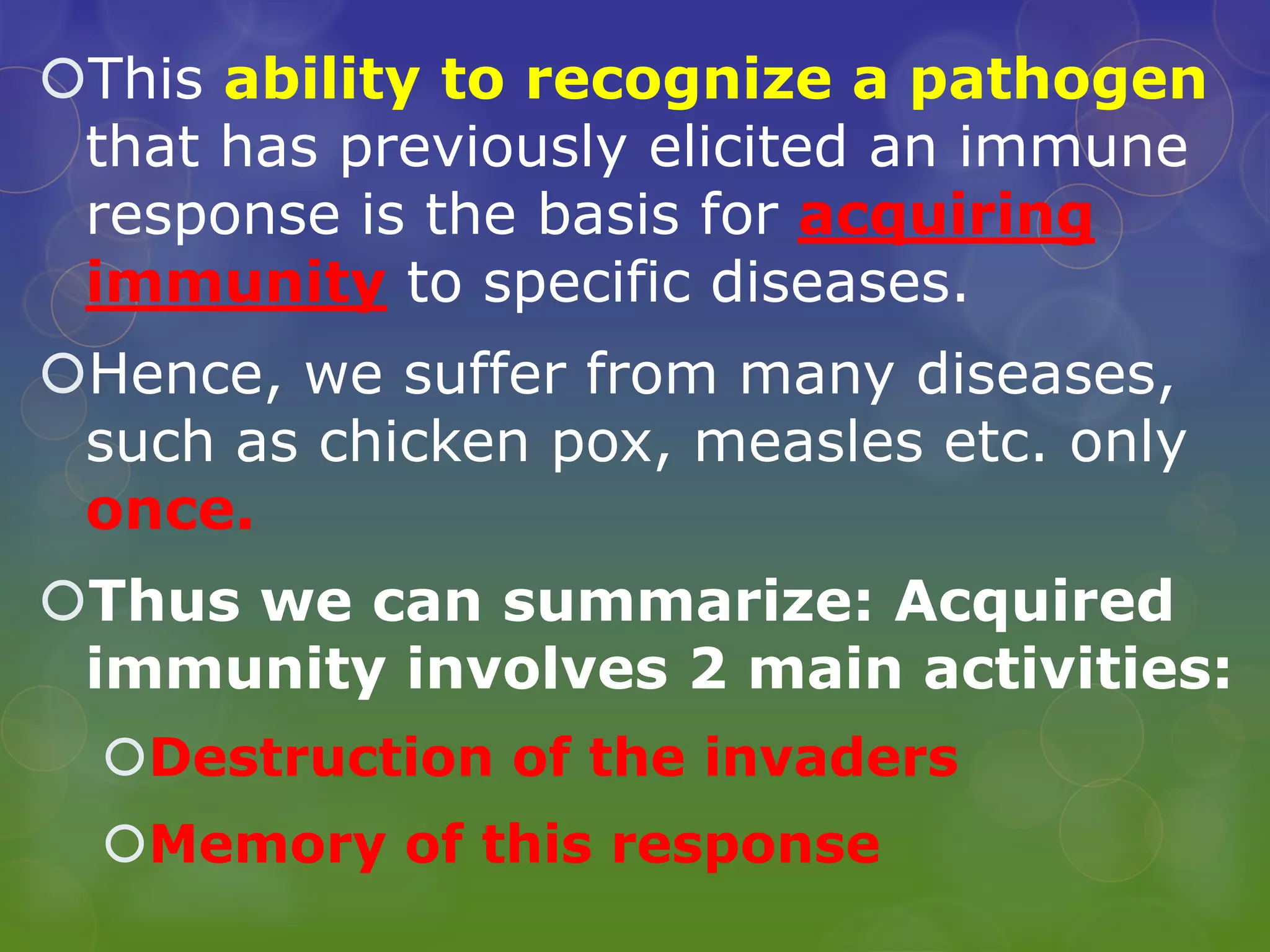 This ability to recognize a pathogen that has previously elicited an immune response is the basis for acquiring immunity to specific diseases.

Hence, we suffer from many diseases, such as chicken pox, measles etc. only once.

Thus we can summarize: Acquired immunity involves 2 main activities:

Destruction of the invaders

Memory of this response